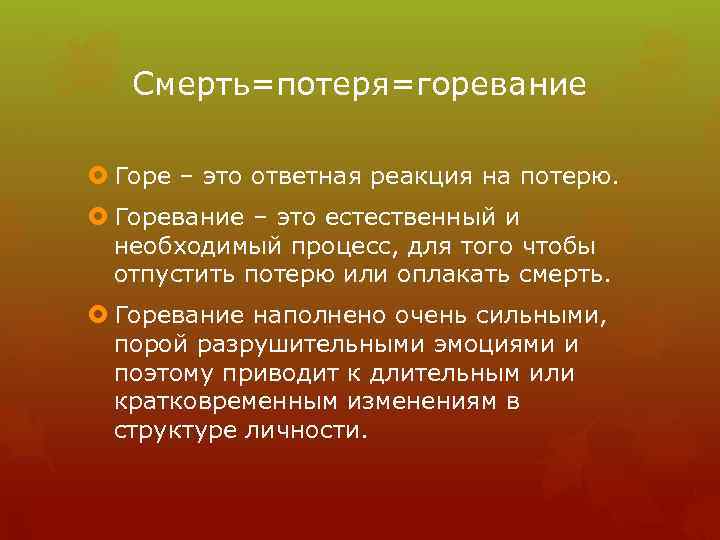 Смерть=потеря=горевание

Горе – это ответная реакция на потерю.

Горевание – это естественный и необходимый процесс, для того чтобы отпустить потерю или оплакать смерть.

Горевание наполнено очень сильными, порой разрушительными эмоциями и поэтому приводит к длительным или кратковременным изменениям в структуре личности.